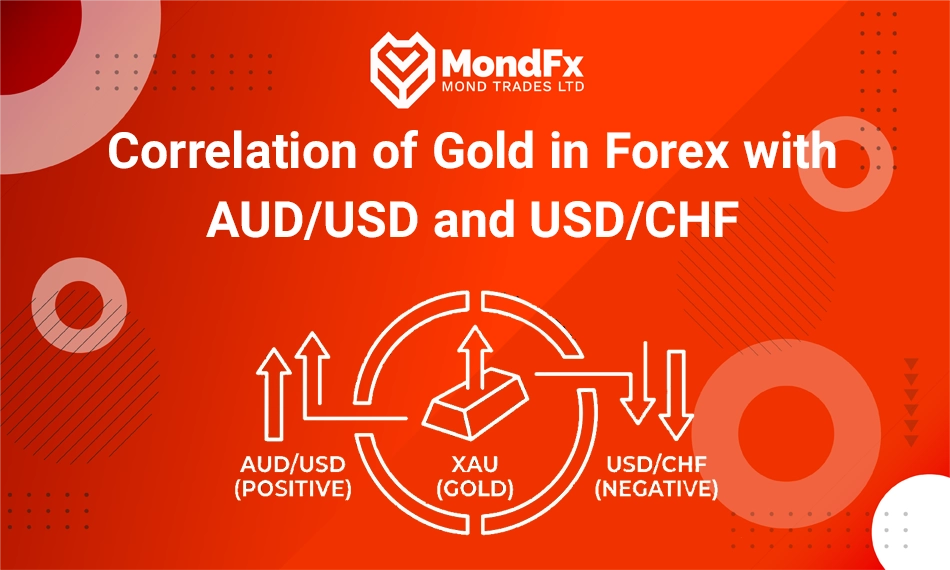 MondFx
MOND TRADES LTD

Correlation of Gold in Forex with AUD/USD and USD/CHF

AUD/USD
(POSITIVE)

XAU
(GOLD)

USD/CHF
(NEGATIVE)